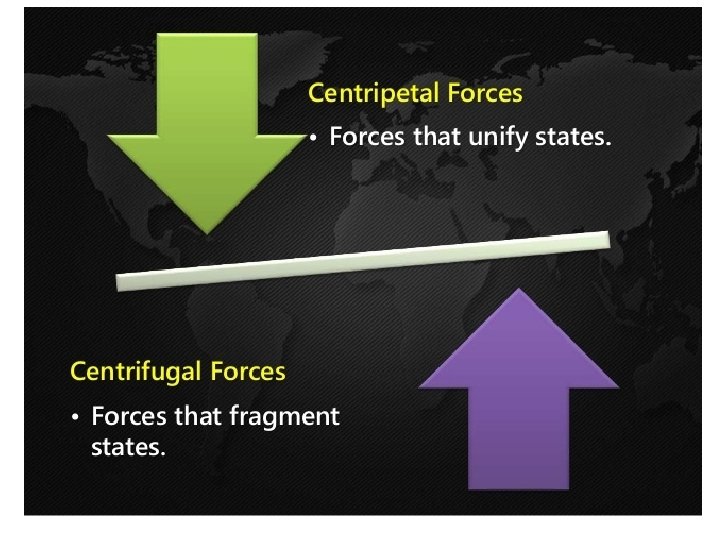 Centripetal Forces

• Forces that unify states.

Centrifugal Forces

• Forces that fragment states.